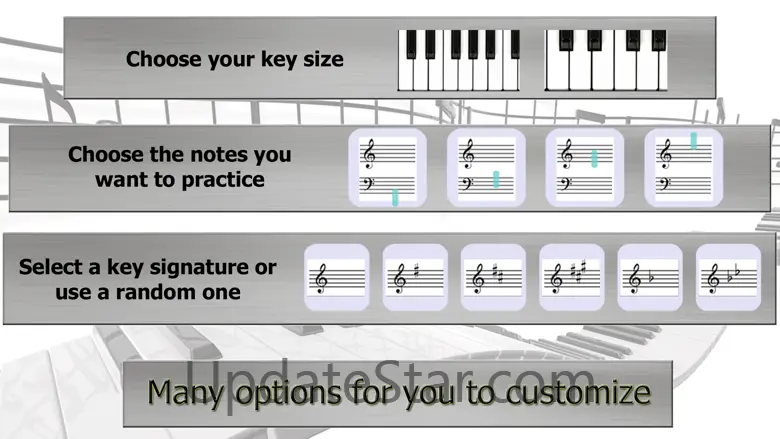 Choose your key size

Choose the notes you want to practice

Select a key signature or use a random one

UpdateStar.com

Many options for you to customize